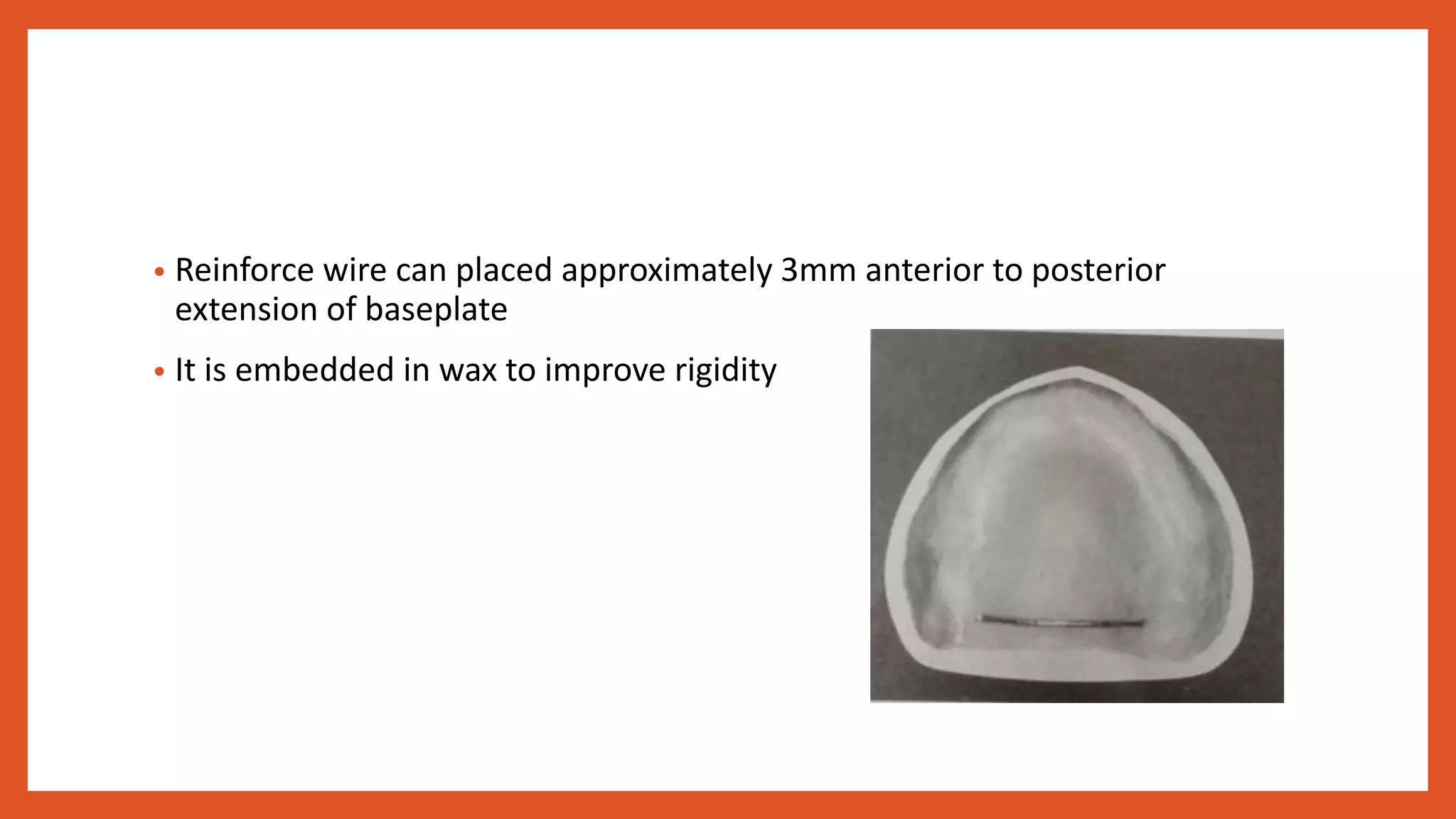 • Reinforce wire can placed approximately 3mm anterior to posterior extension of baseplate

• It is embedded in wax to improve rigidity